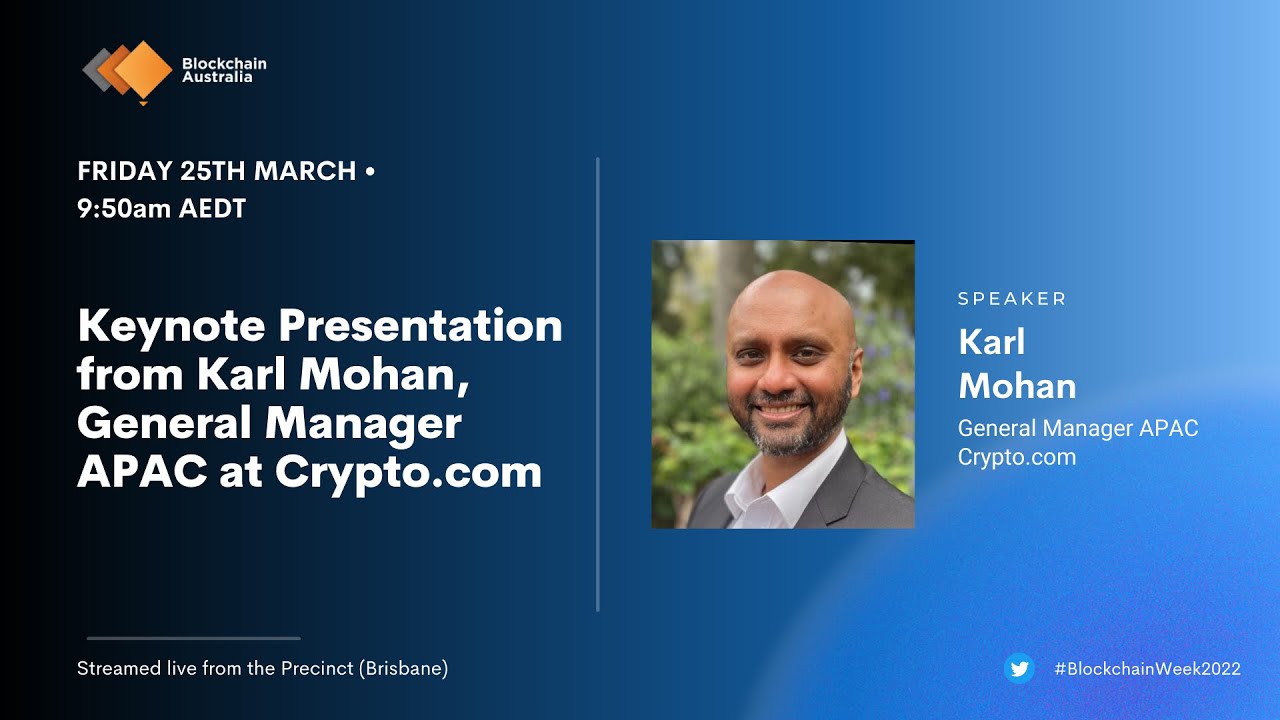 Blockchain Australia

FRIDAY 25TH MARCH • 9:50am AEDT

Keynote Presentation from Karl Mohan, General Manager APAC at Crypto.com

SPEAKER
Karl Mohan
General Manager APAC
Crypto.com

Streamed live from the Precinct (Brisbane)

#BlockchainWeek2022